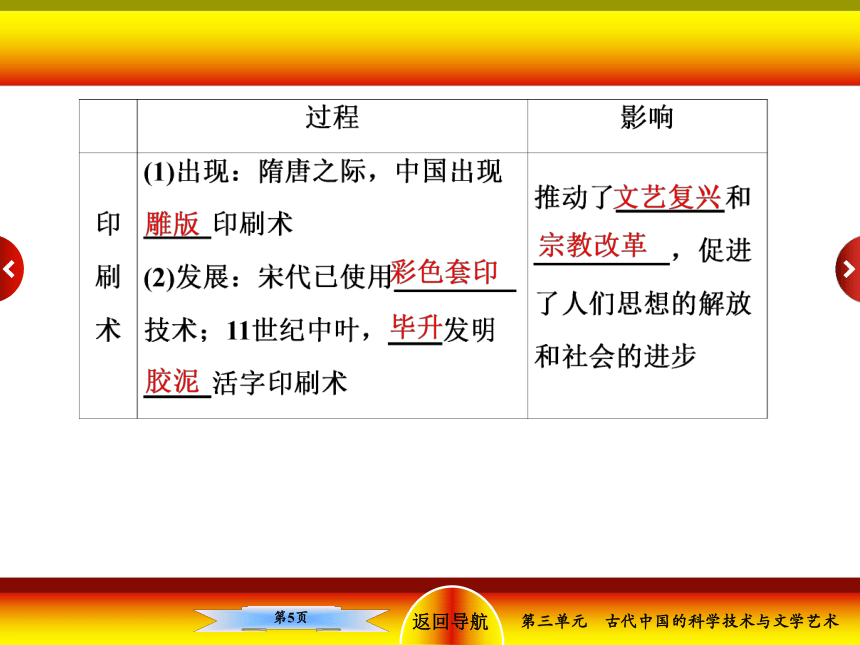 | | 过程 | 影响 |
|---|---|---|
| 印刷术 | (1)出现：隋唐之际，中国出现雕版印刷术 (2)发展：宋代已使用彩色套印技术；11世纪中叶，毕升发明胶泥活字印刷术 | 推动了文艺复兴和宗教改革，促进了人们思想的解放和社会的进步 |

第5页

返回导航

第三单元　古代中国的科学技术与文学艺术